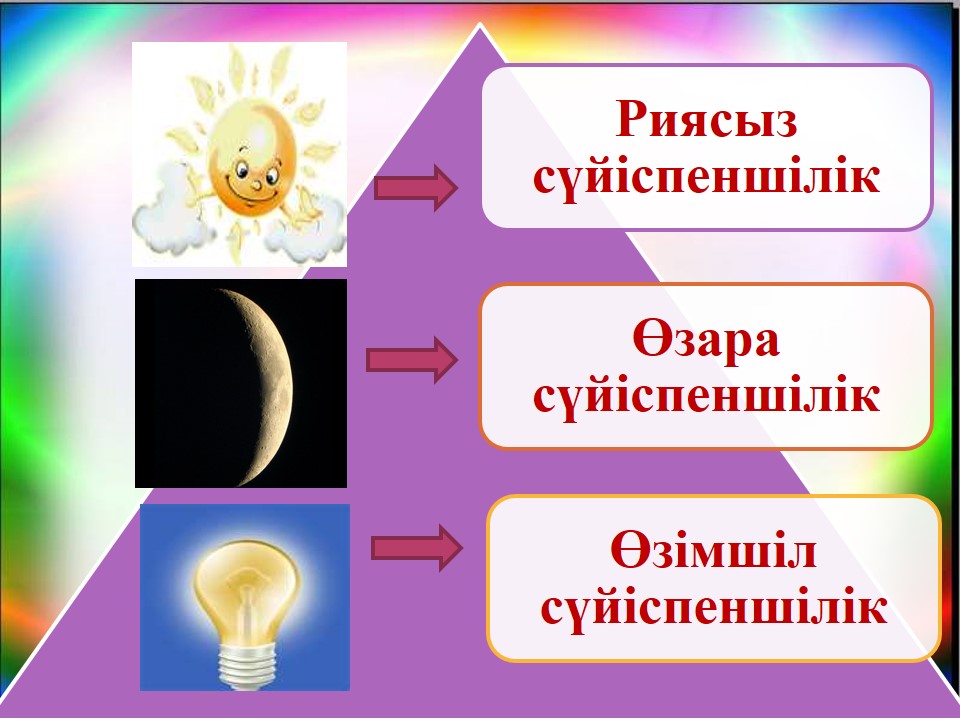 Риясыз сүйіспеншілік

Өзара сүйіспеншілік

Өзімшіл сүйіспеншілік